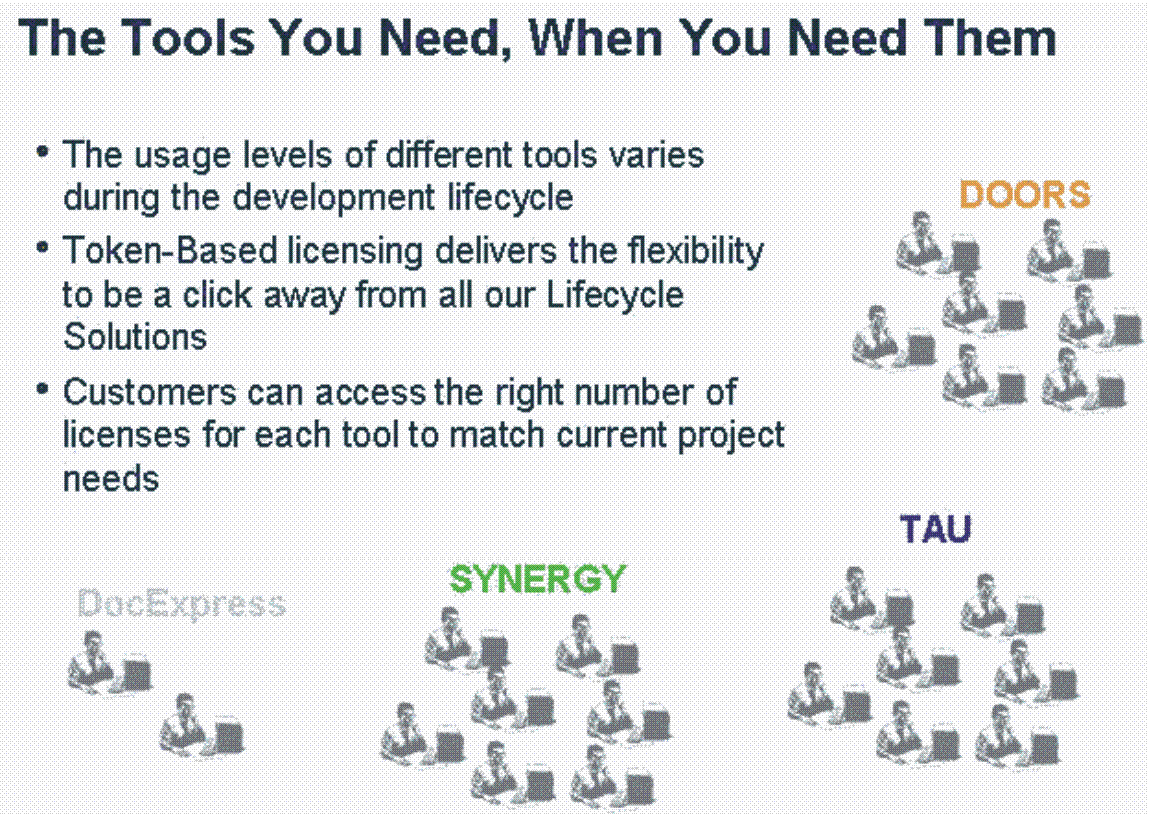 The Tools You Need, When You Need Them

• The usage levels of different tools varies during the development lifecycle

• Token-Based licensing delivers the flexibility to be a click away from all our Lifecycle Solutions

• Customers can access the right number of licenses for each tool to match current project needs

DOORS

TAU

DocExpress

SYNERGY